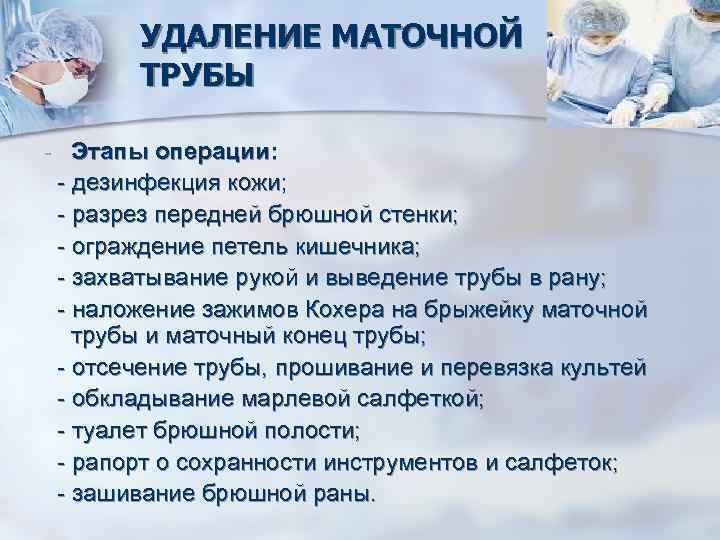 УДАЛЕНИЕ МАТОЧНОЙ ТРУБЫ

- Этапы операции:
- дезинфекция кожи;
- разрез передней брюшной стенки;
- ограждение петель кишечника;
- захватывание рукой и выведение трубы в рану;
- наложение зажимов Кохера на брыжейку маточной трубы и маточный конец трубы;
- отсечение трубы, прошивание и перевязка культей
- обкладывание марлевой салфеткой;
- туалет брюшной полости;
- рапорт о сохранности инструментов и салфеток;
- зашивание брюшной раны.